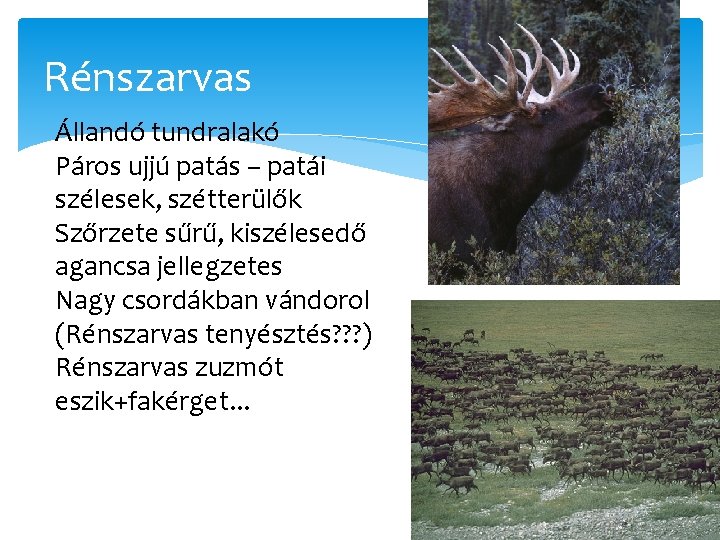 Rénszarvas

Állandó tundralakó
Páros ujjú patás – patái szélesek, szétterülők
Szőrzete sűrű, kiszélesedő agancsa jellegzetes
Nagy csordákban vándorol
(Rénszarvas tenyésztés???)
Rénszarvas zuzmót eszik+fakérget...